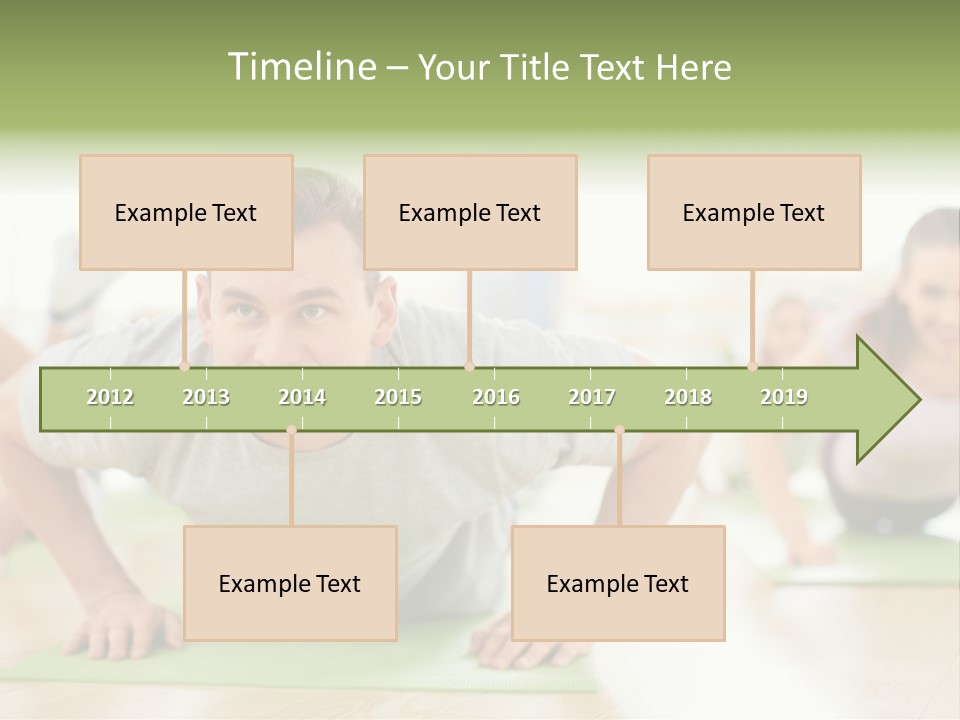 Timeline – Your Title Text Here

Example Text

Example Text

Example Text

2012 2013 2014 2015 2016 2017 2018 2019

Example Text

Example Text